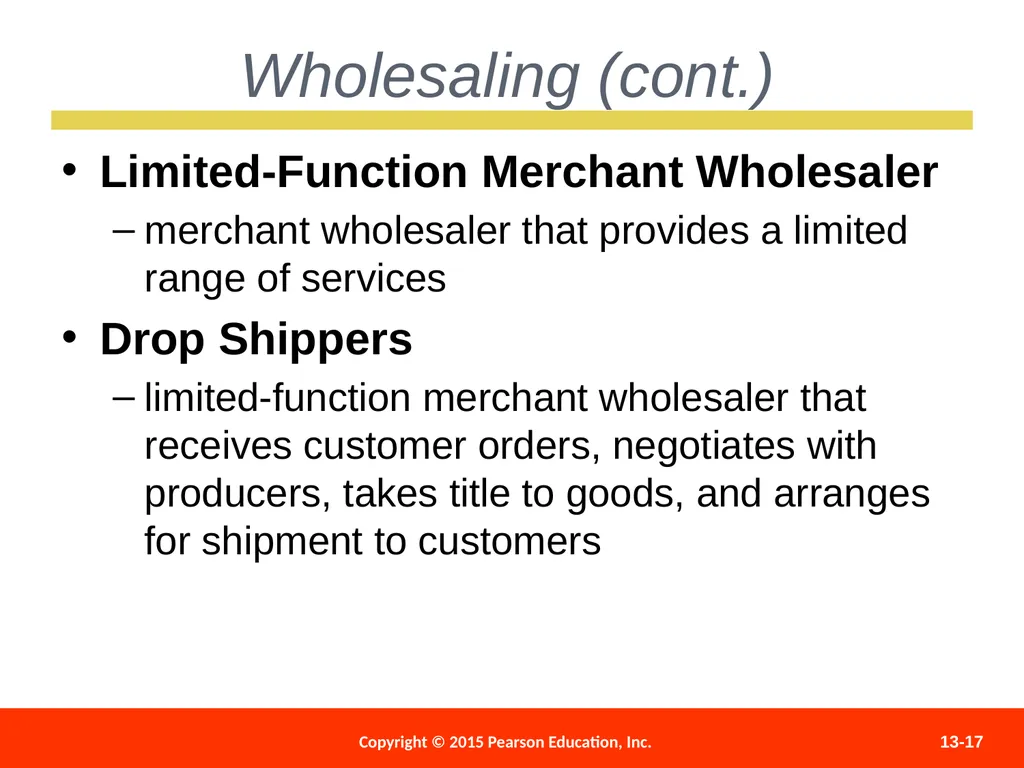 Wholesaling (cont.)

• Limited-Function Merchant Wholesaler
– merchant wholesaler that provides a limited range of services

• Drop Shippers
– limited-function merchant wholesaler that receives customer orders, negotiates with producers, takes title to goods, and arranges for shipment to customers

Copyright © 2015 Pearson Education, Inc.

13-17